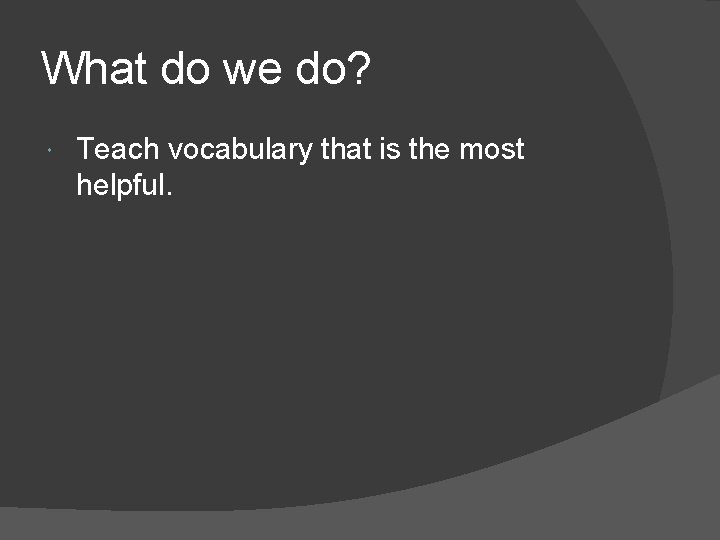 What do we do?

• Teach vocabulary that is the most helpful.